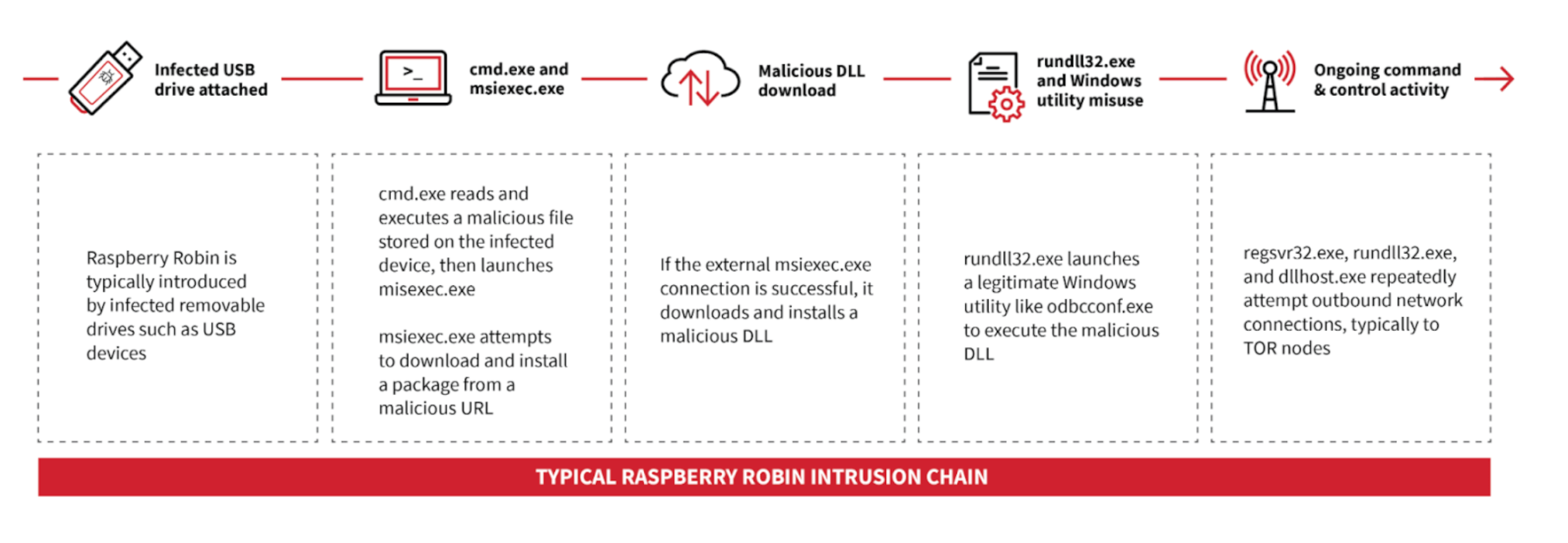 Infected USB drive attached

>_

cmd.exe and msiexec.exe

Malicious DLL download

rundll32.exe and Windows utility misuse

Ongoing command & control activity

Raspberry Robin is typically introduced by infected removable drives such as USB devices

cmd.exe reads and executes a malicious file stored on the infected device, then launches misexec.exe

msiexec.exe attempts to download and install a package from a malicious URL

If the external msiexec.exe connection is successful, it downloads and installs a malicious DLL

rundll32.exe launches a legitimate Windows utility like odbcconf.exe to execute the malicious DLL

regsvr32.exe, rundll32.exe, and dllhost.exe repeatedly attempt outbound network connections, typically to TOR nodes

TYPICAL RASPBERRY ROBIN INTRUSION CHAIN